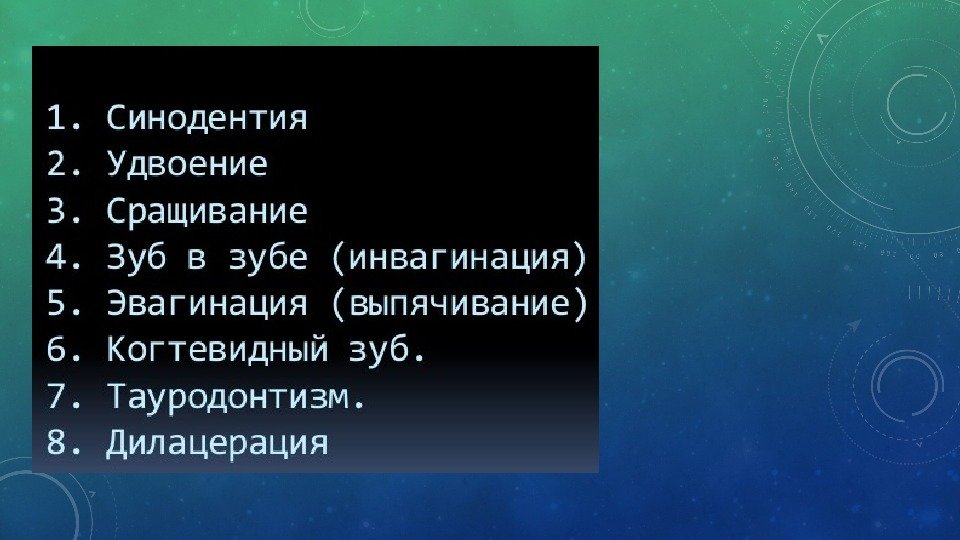 1. Синодентия
2. Удвоение
3. Сращивание
4. Зуб в зубе (инвагинация)
5. Эвагинация (выпячивание)
6. Когтевидный зуб.
7. Тауродонтизм.
8. Дилацерация